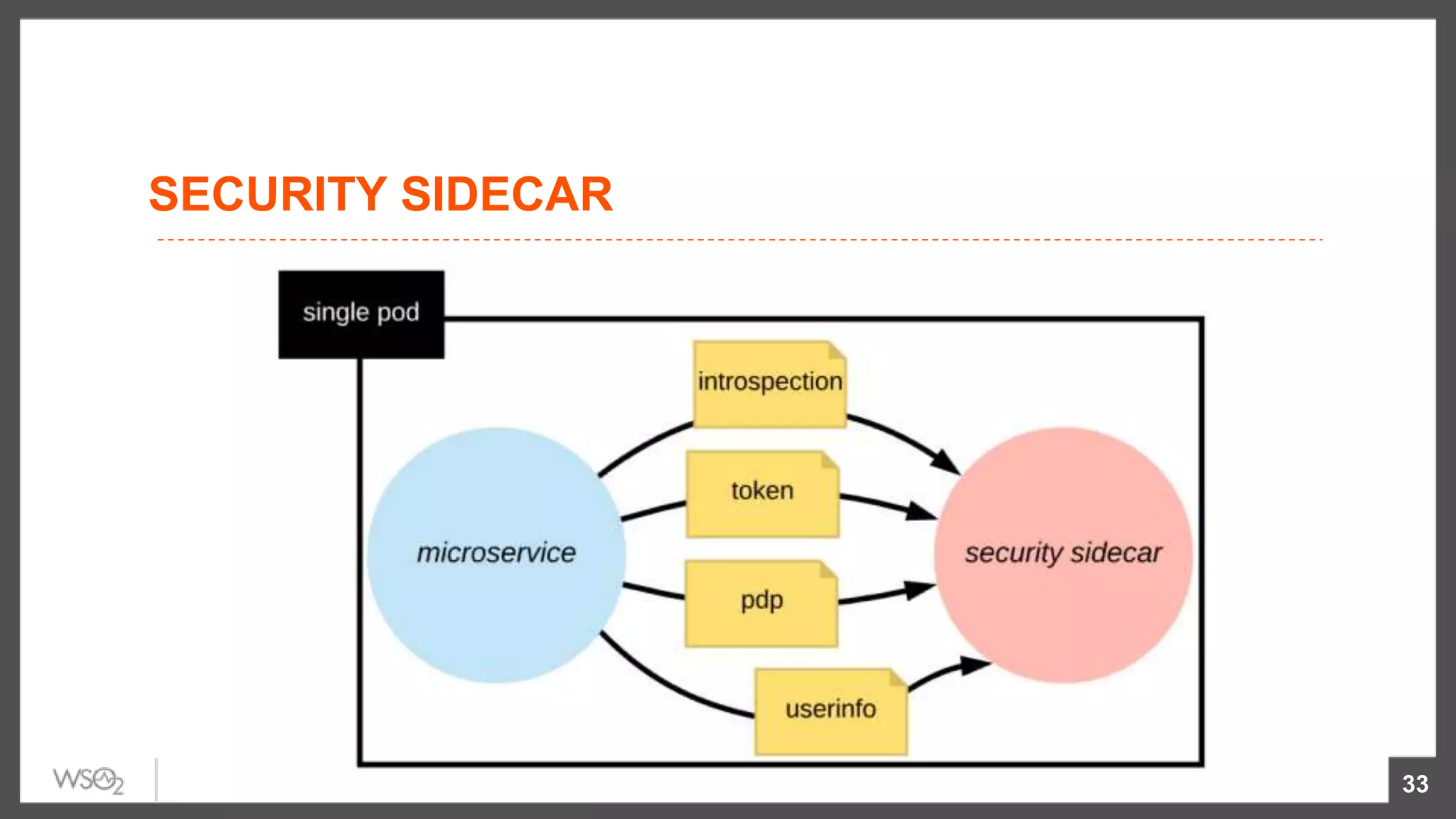 SECURITY SIDECAR

single pod

introspection

token

pdp

userinfo

microservice

security sidecar

WSO2

33